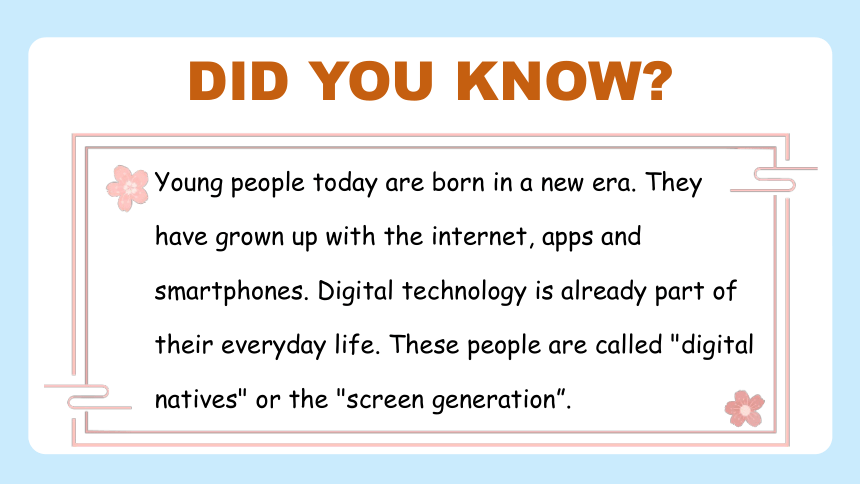 DID YOU KNOW?

Young people today are born in a new era. They have grown up with the internet, apps and smartphones. Digital technology is already part of their everyday life. These people are called "digital natives" or the "screen generation”.